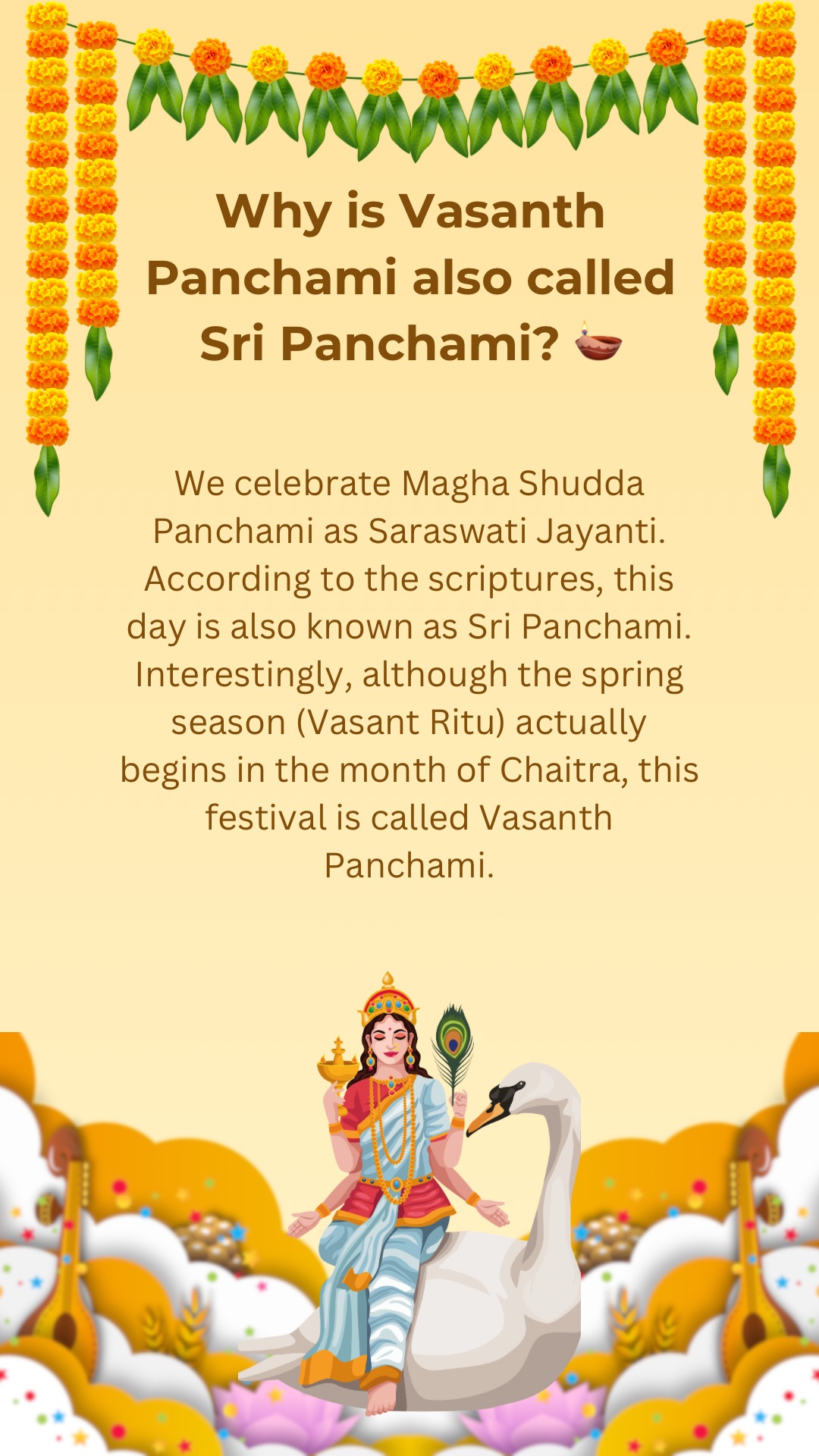 Why is Vasanth Panchami also called Sri Panchami? 🪔

We celebrate Magha Shudda Panchami as Saraswati Jayanti. According to the scriptures, this day is also known as Sri Panchami. Interestingly, although the spring season (Vasant Ritu) actually begins in the month of Chaitra, this festival is called Vasanth Panchami.